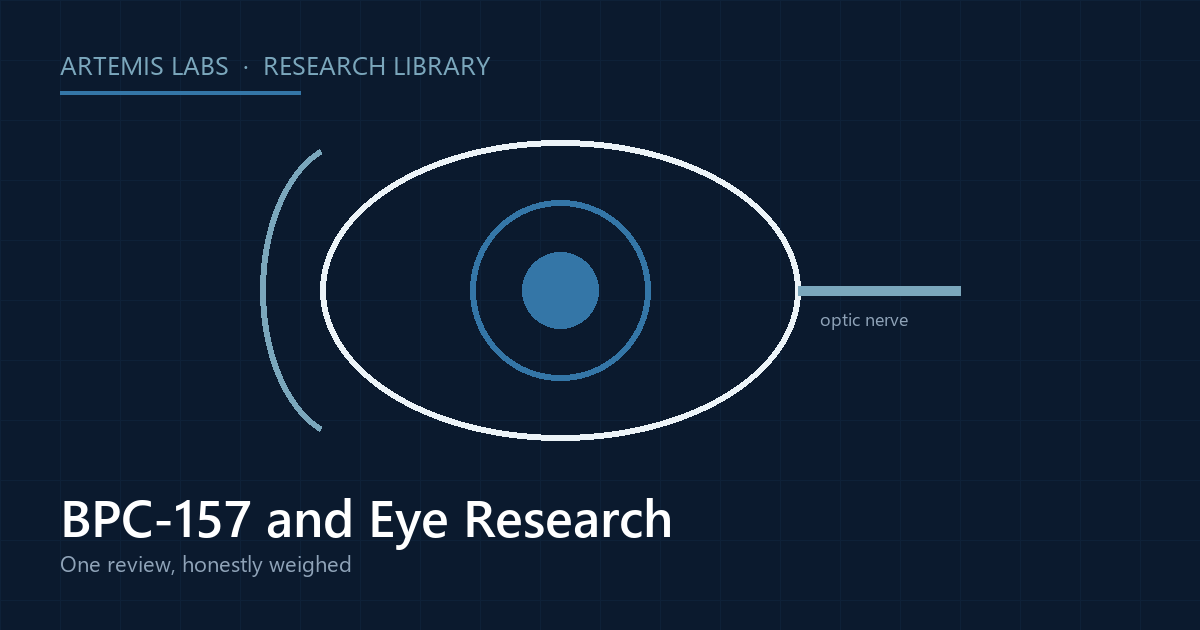 ARTEMIS LABS · RESEARCH LIBRARY

optic nerve

BPC-157 and Eye Research

One review, honestly weighed